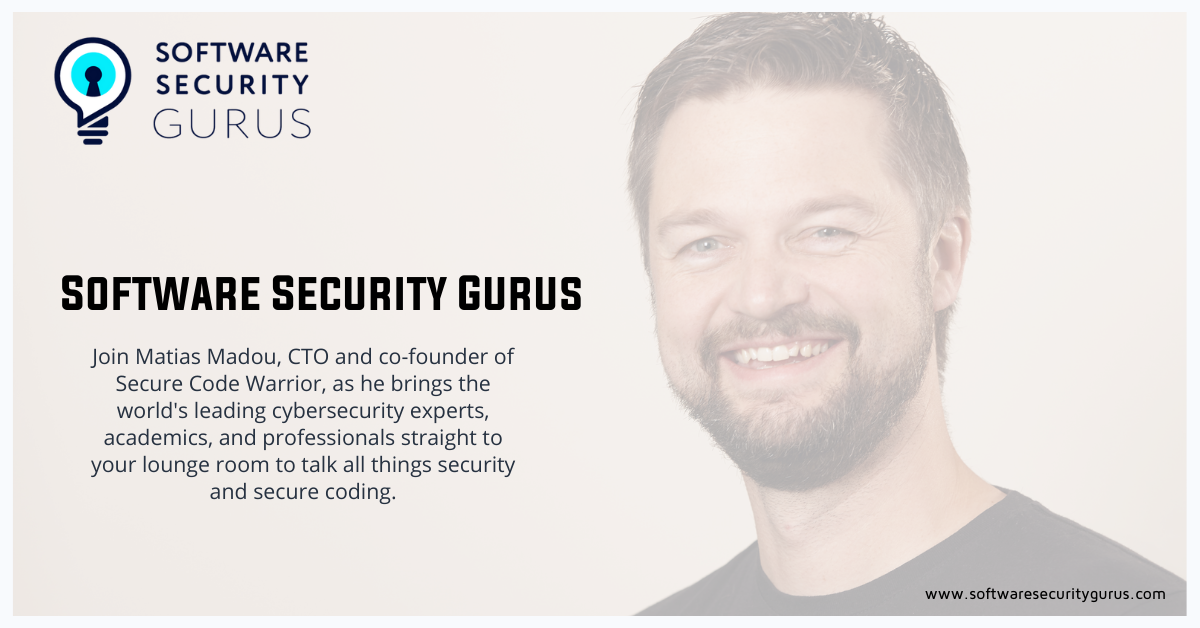 SOFTWARE SECURITY GURUS

SOFTWARE SECURITY GURUS

Join Matias Madou, CTO and co-founder of Secure Code Warrior, as he brings the world's leading cybersecurity experts, academics, and professionals straight to your lounge room to talk all things security and secure coding.

www.softwaresecuritygurus.com